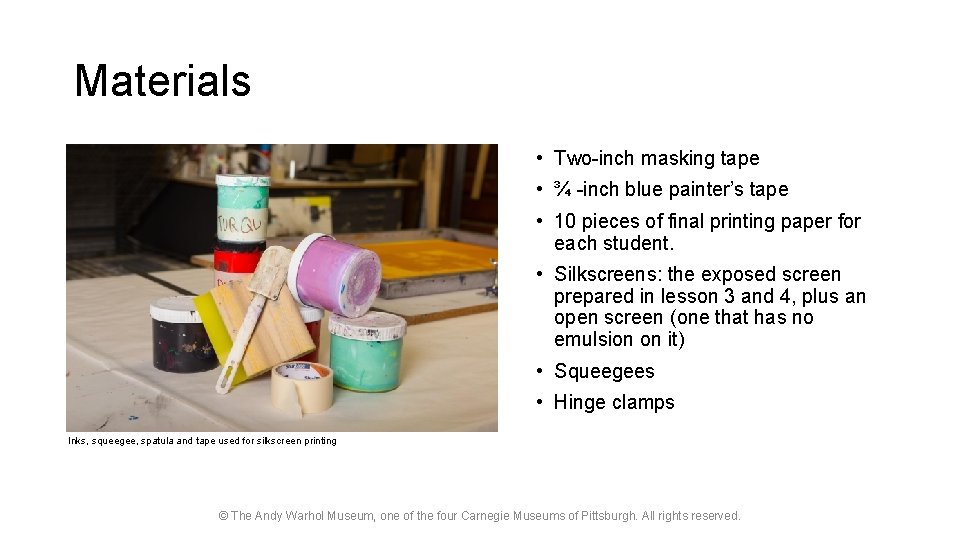 Materials

TURQU

Inks, squeegee, spatula and tape used for silkscreen printing

• Two-inch masking tape
• ¾ -inch blue painter's tape
• 10 pieces of final printing paper for each student.
• Silkscreens: the exposed screen prepared in lesson 3 and 4, plus an open screen (one that has no emulsion on it)
• Squeegees
• Hinge clamps

© The Andy Warhol Museum, one of the four Carnegie Museums of Pittsburgh. All rights reserved.